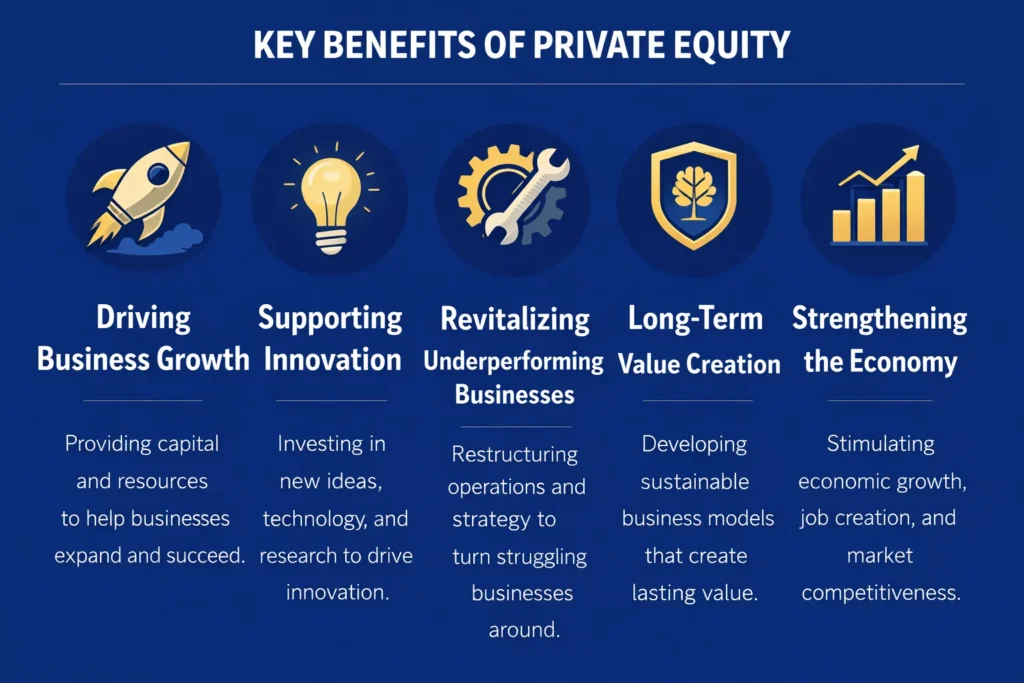 KEY BENEFITS OF PRIVATE EQUITY

Driving Business Growth

Providing capital and resources to help businesses expand and succeed.

Supporting Innovation

Investing in new ideas, technology, and research to drive innovation.

Revitalizing Underperforming Businesses

Restructuring operations and strategy to turn struggling businesses around.

Long-Term Value Creation

Developing sustainable business models that create lasting value.

Strengthening the Economy

Stimulating economic growth, job creation, and market competitiveness.